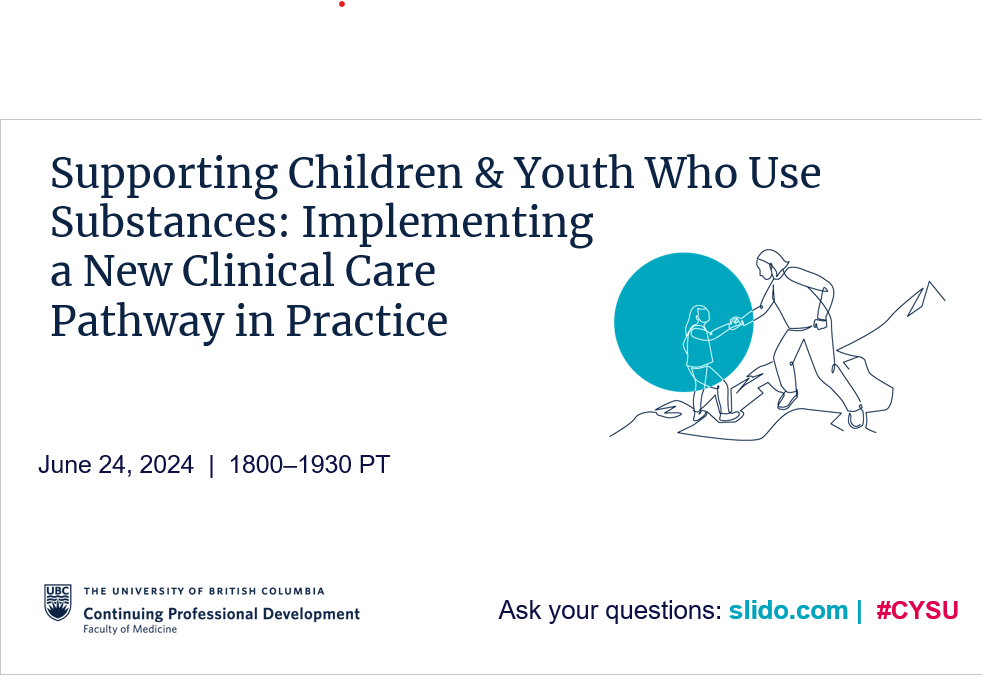 Supporting Children & Youth Who Use Substances: Implementing a New Clinical Care Pathway in Practice

June 24, 2024 | 1800–1930 PT

UBC
THE UNIVERSITY OF BRITISH COLUMBIA
Continuing Professional Development
Faculty of Medicine

Ask your questions: slido.com | #CYSU